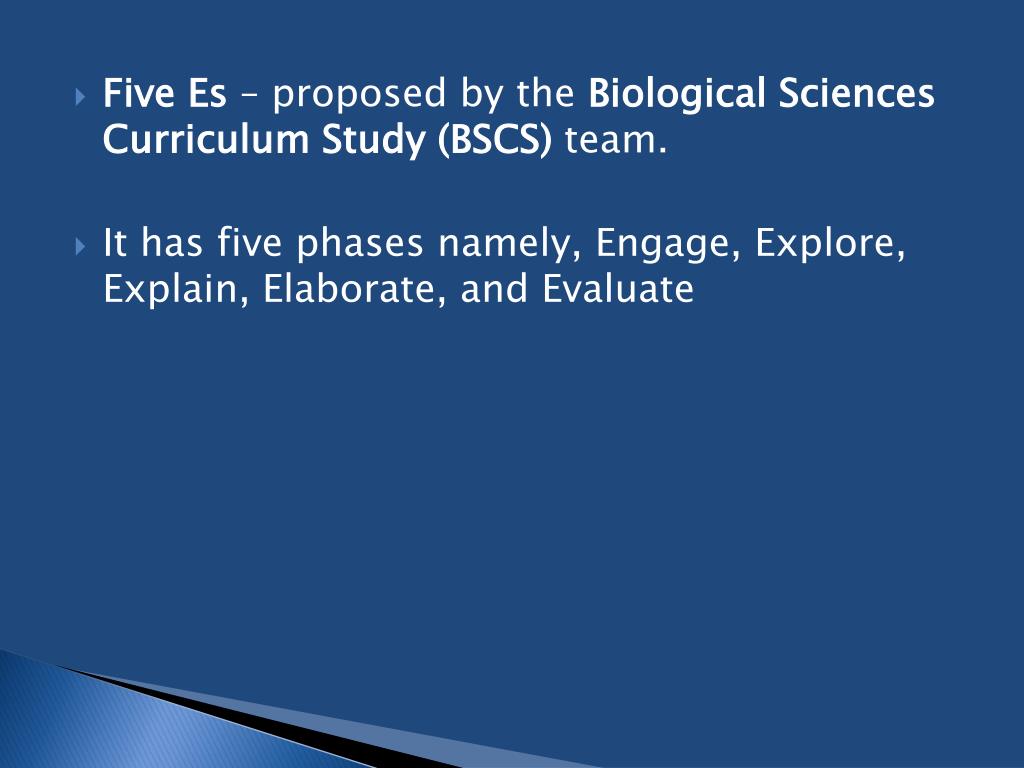 Five Es – proposed by the Biological Sciences Curriculum Study (BSCS) team.

It has five phases namely, Engage, Explore, Explain, Elaborate, and Evaluate